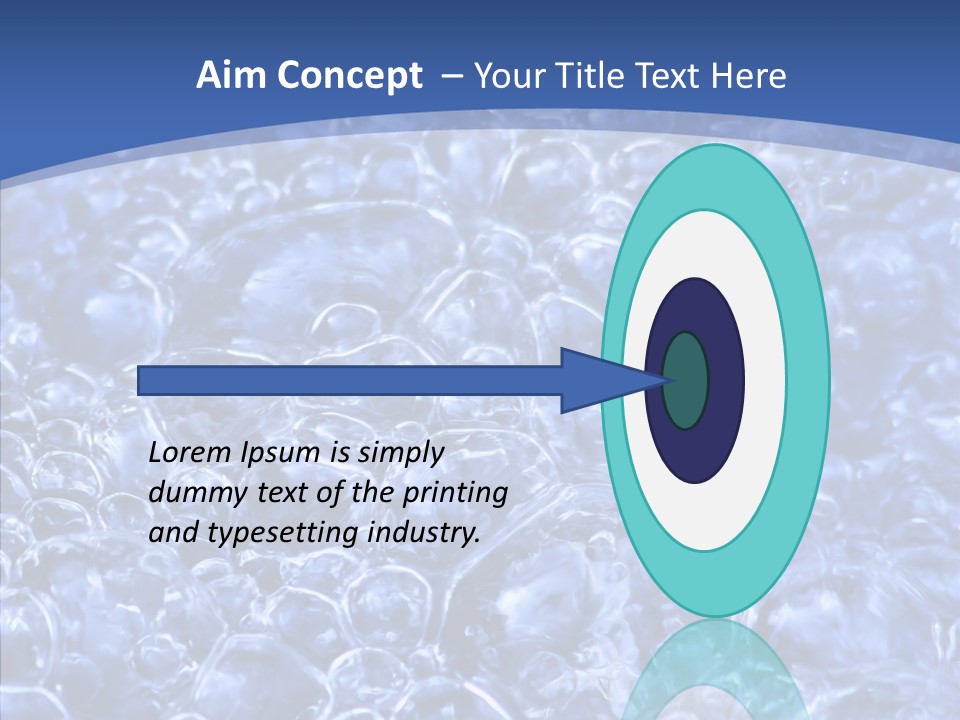 Aim Concept – Your Title Text Here

Lorem Ipsum is simply dummy text of the printing and typesetting industry.